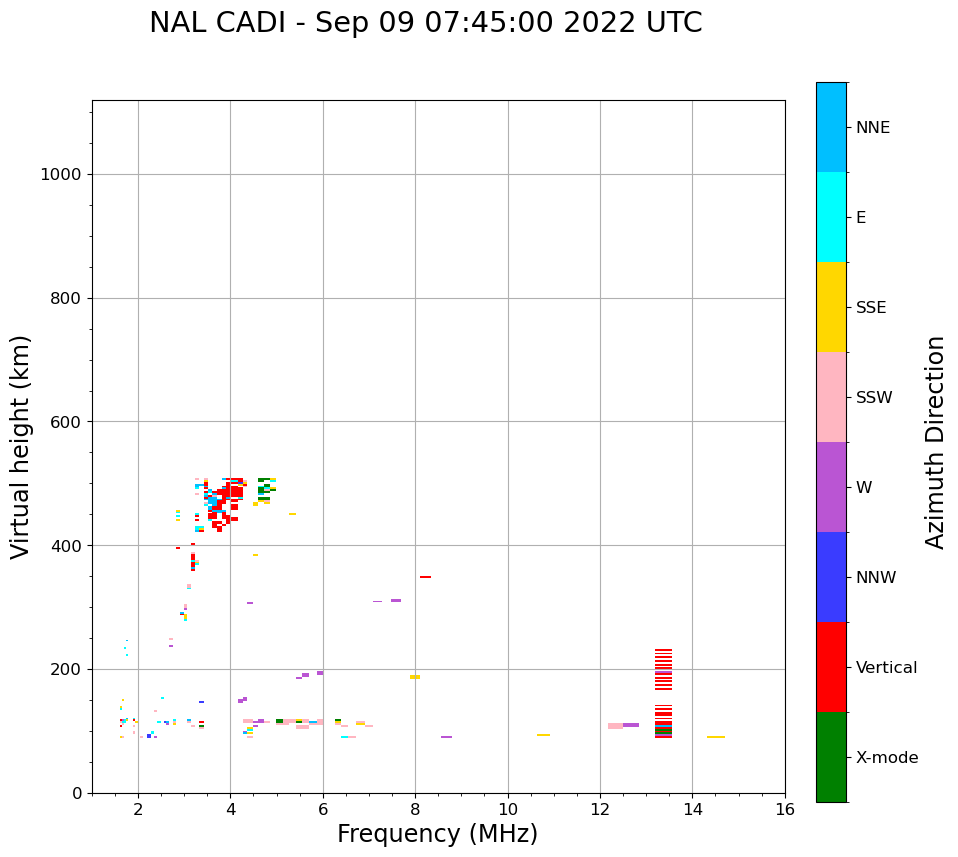 NAL CADI - Sep 09 07:45:00 2022 UTC

Virtual height (km)

1000
800
600
400
200
0

2
4
6
8
10
12
14
16

Frequency (MHz)

NNE
E
SSE
SSW
W
NNW
Vertical
X-mode

Azimuth Direction